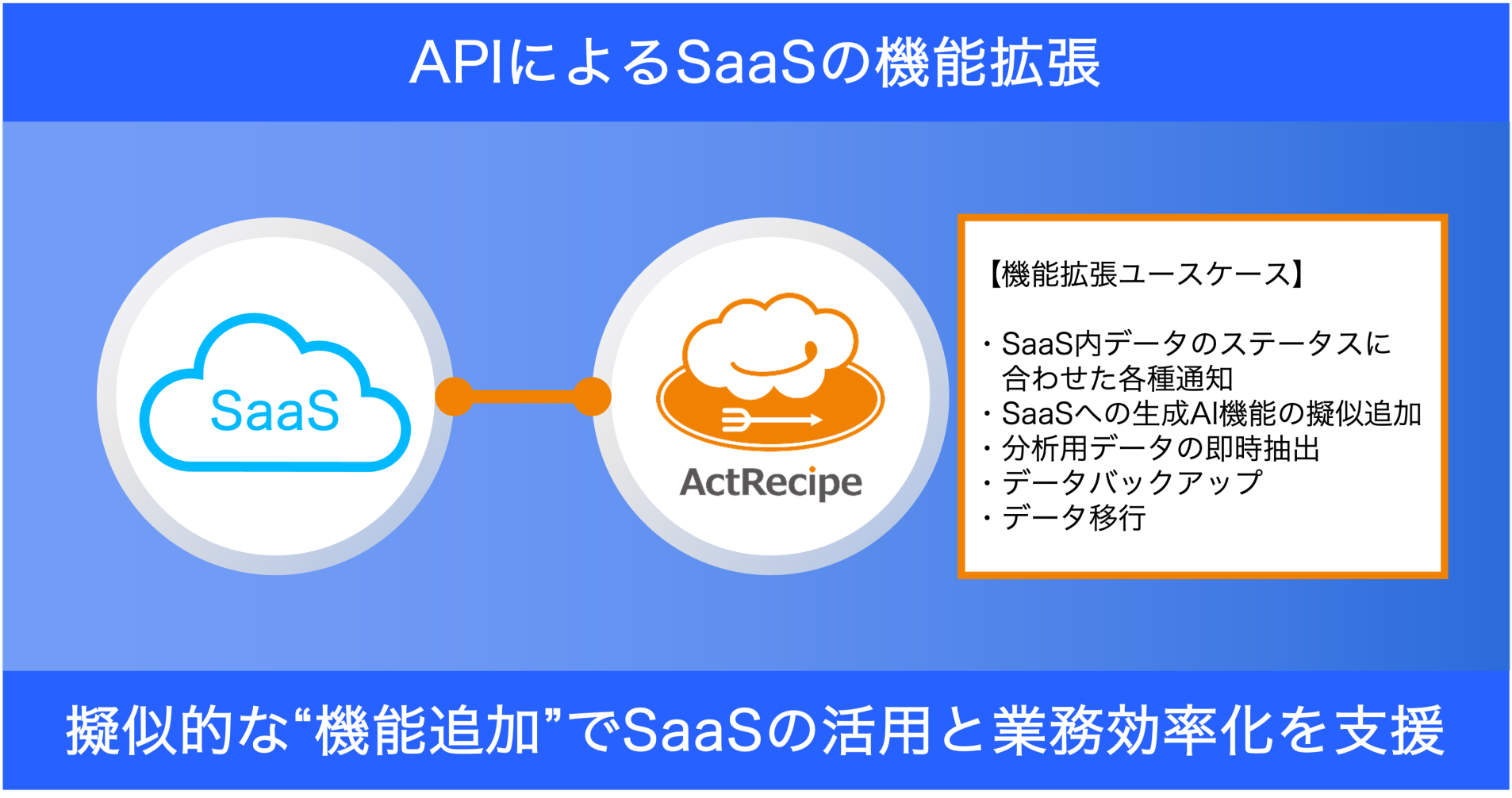 APIによるSaaSの機能拡張

SaaS

ActRecipe

【機能拡張ユースケース】

・SaaS内データのステータスに合わせた各種通知
・SaaSへの生成AI機能の擬似追加
・分析用データの即時抽出
・データバックアップ
・データ移行

擬似的な“機能追加”でSaaSの活用と業務効率化を支援